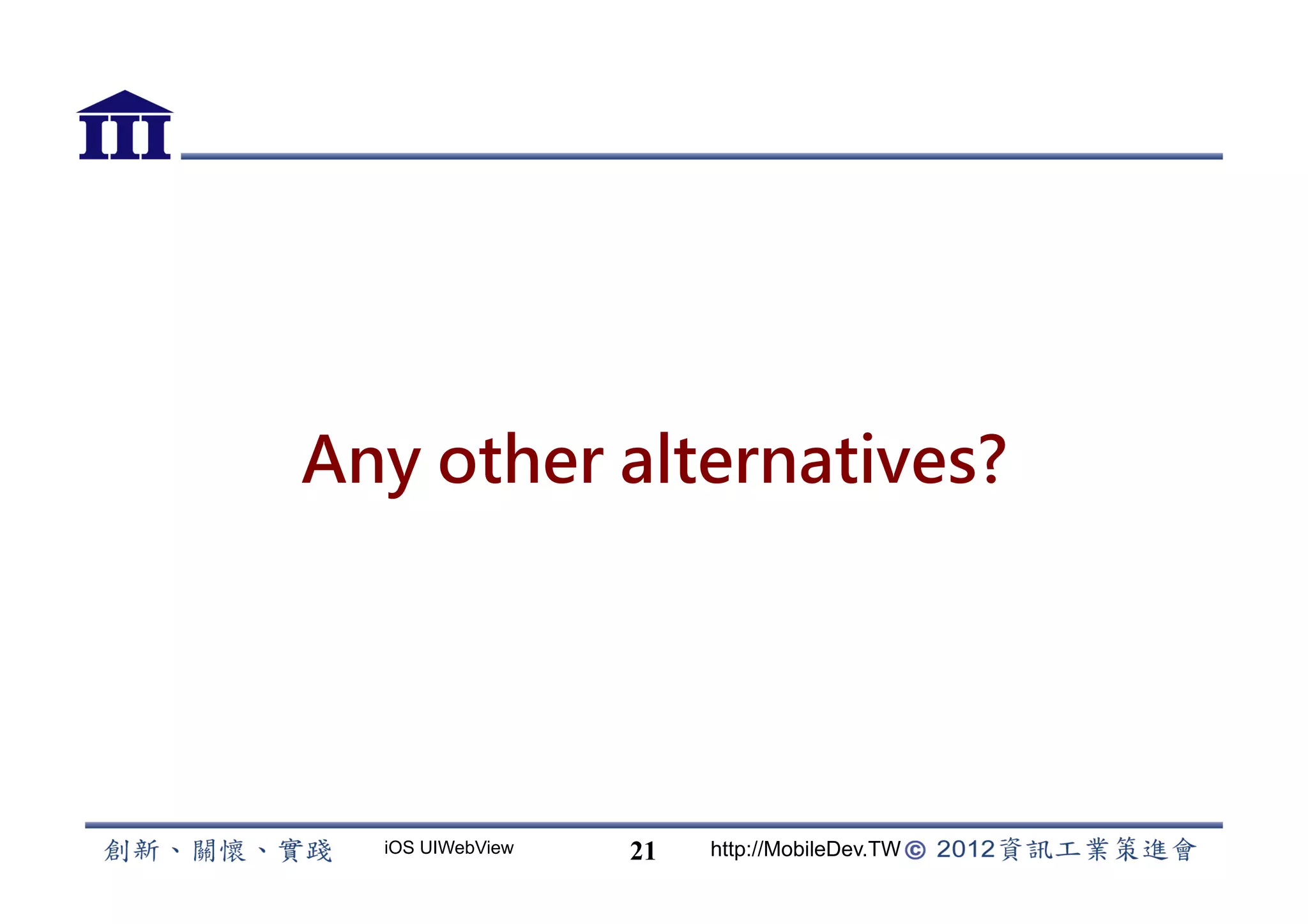 III

Any other alternatives?

創新、關懷、實踐 iOS UIWebView 21 http://MobileDev.TW © 2012資訊工業策進會